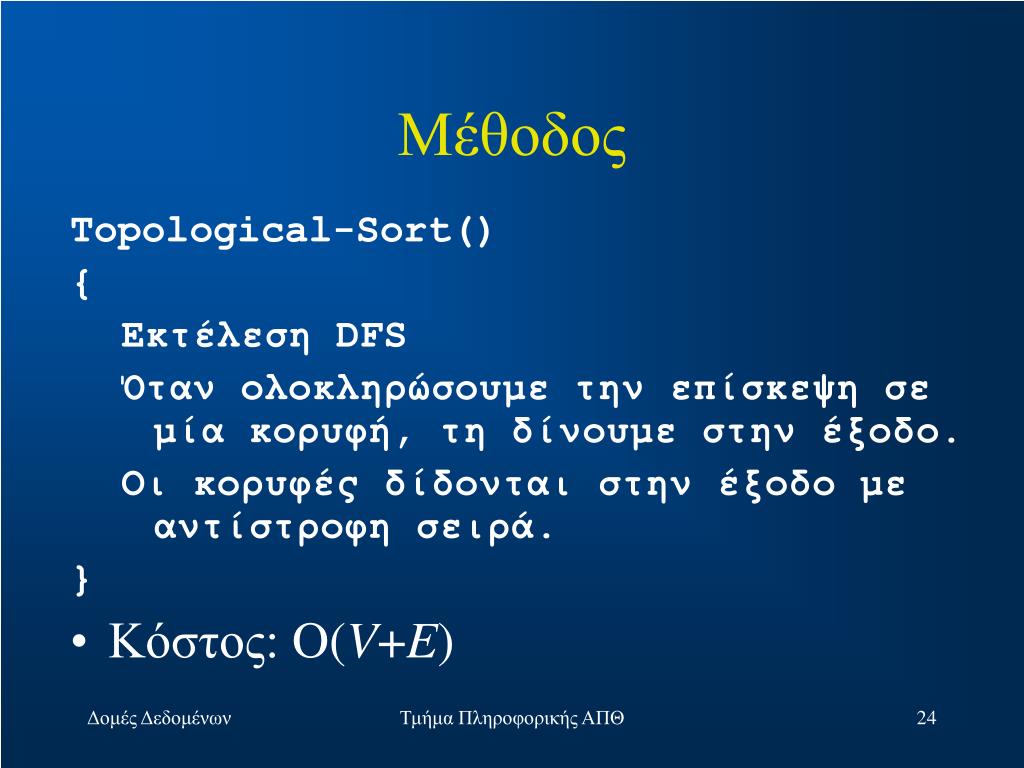 Μέθοδος

Topological-Sort()
{
Εκτέλεση DFS
Όταν ολοκληρώσουμε την επίσκεψη σε μία κορυφή, τη δίνουμε στην έξοδο.
Οι κορυφές δίδονται στην έξοδο με αντίστροφη σειρά.
}

• Κόστος: $O(V+E)$

Δομές Δεδομένων

Τμήμα Πληροφορικής ΑΠΘ

24